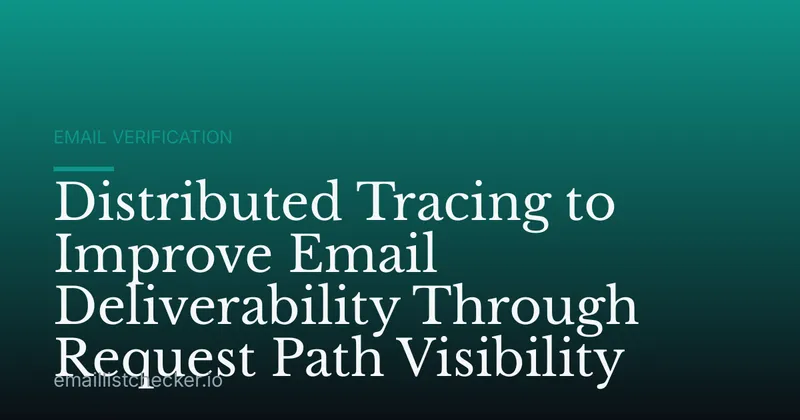 EMAIL VERIFICATION

Distributed Tracing to Improve Email Deliverability Through Request Path Visibility

emaillistchecker.io